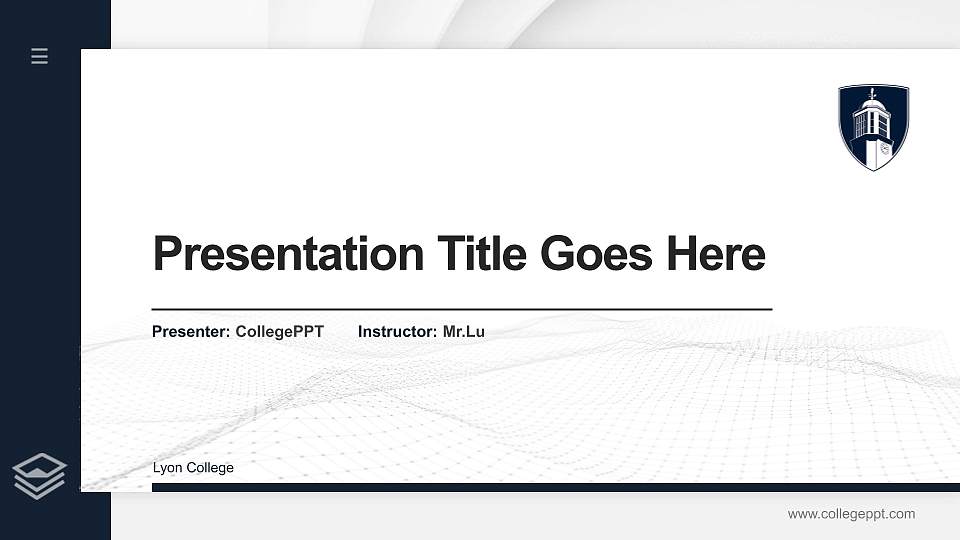 Presentation Title Goes Here

Presenter: CollegePPT Instructor: Mr.Lu

Lyon College

www.collegeppt.com